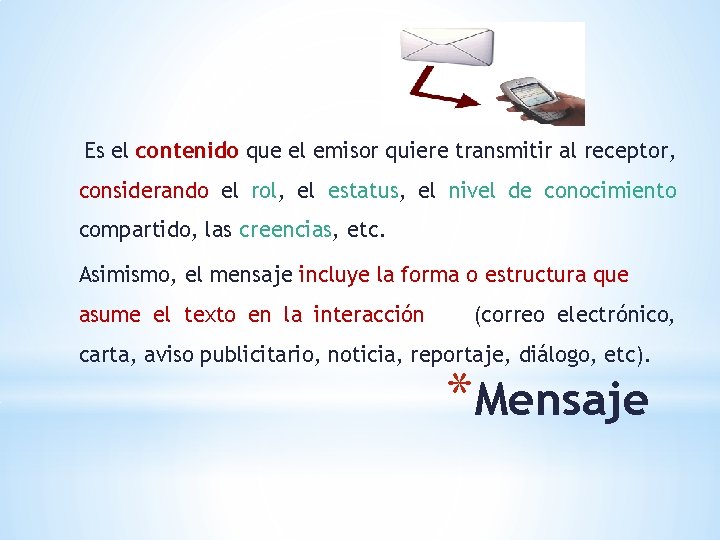 Es el contenido que el emisor quiere transmitir al receptor, considerando el rol, el estatus, el nivel de conocimiento compartido, las creencias, etc.

Asimismo, el mensaje incluye la forma o estructura que asume el texto en la interacción (correo electrónico, carta, aviso publicitario, noticia, reportaje, diálogo, etc).

*Mensaje